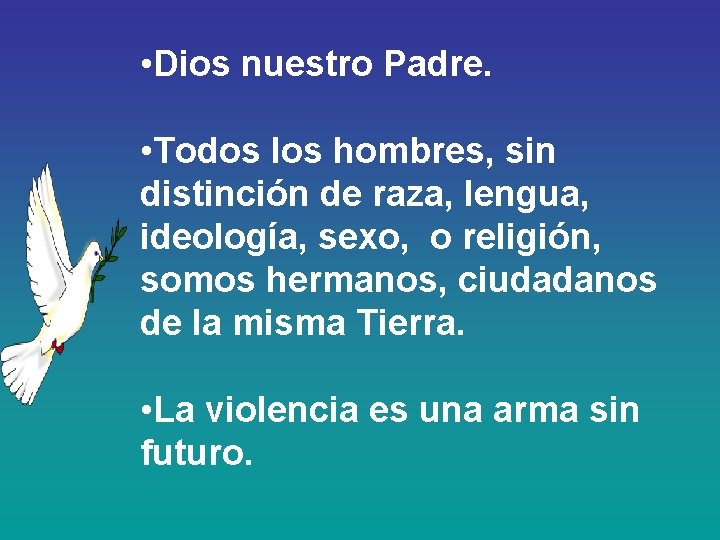 •Dios nuestro Padre.

•Todos los hombres, sin distinción de raza, lengua, ideología, sexo, o religión, somos hermanos, ciudadanos de la misma Tierra.

•La violencia es una arma sin futuro.